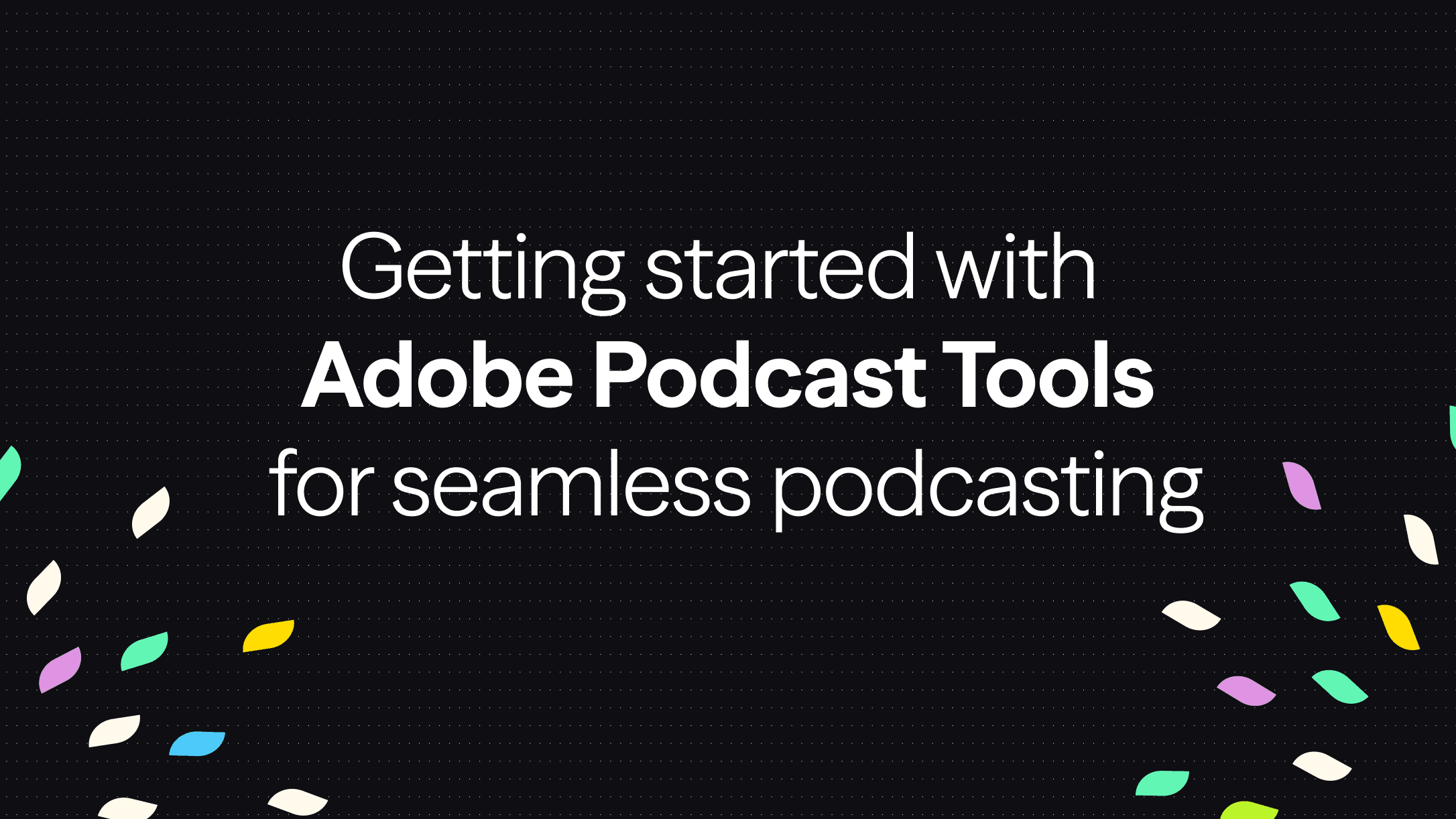 Getting started with
Adobe Podcast Tools
for seamless podcasting